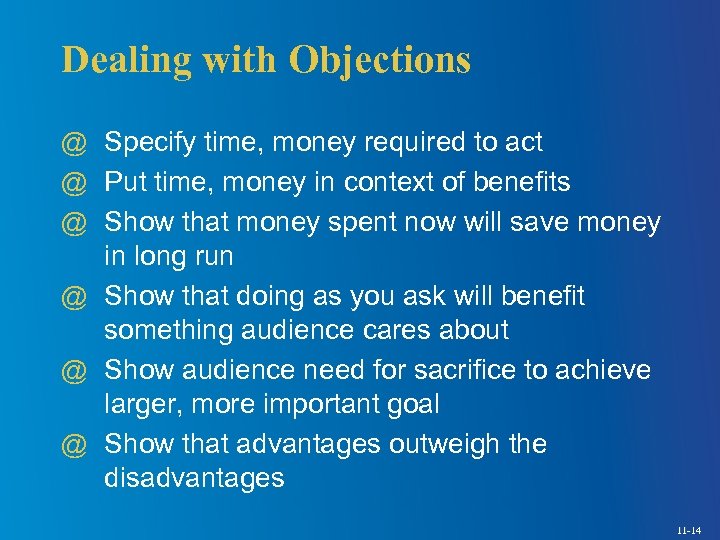 Dealing with Objections

@ Specify time, money required to act

@ Put time, money in context of benefits

@ Show that money spent now will save money in long run

@ Show that doing as you ask will benefit something audience cares about

@ Show audience need for sacrifice to achieve larger, more important goal

@ Show that advantages outweigh the disadvantages

11-14